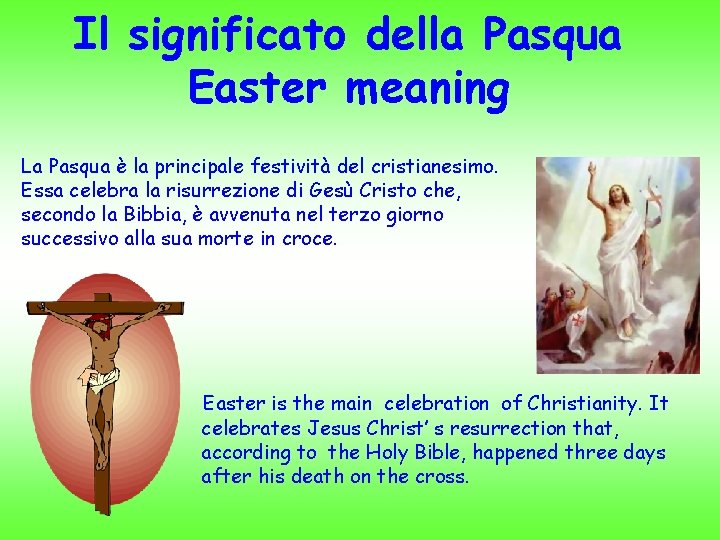 Il significato della Pasqua
Easter meaning

La Pasqua è la principale festività del cristianesimo. Essa celebra la risurrezione di Gesù Cristo che, secondo la Bibbia, è avvenuta nel terzo giorno successivo alla sua morte in croce.

Easter is the main celebration of Christianity. It celebrates Jesus Christ' s resurrection that, according to the Holy Bible, happened three days after his death on the cross.